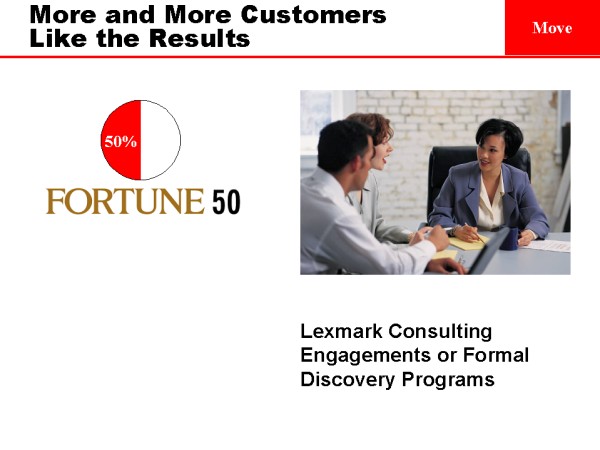 More and More Customers Like the Results

Move

50%

FORTUNE 50

Lexmark Consulting Engagements or Formal Discovery Programs